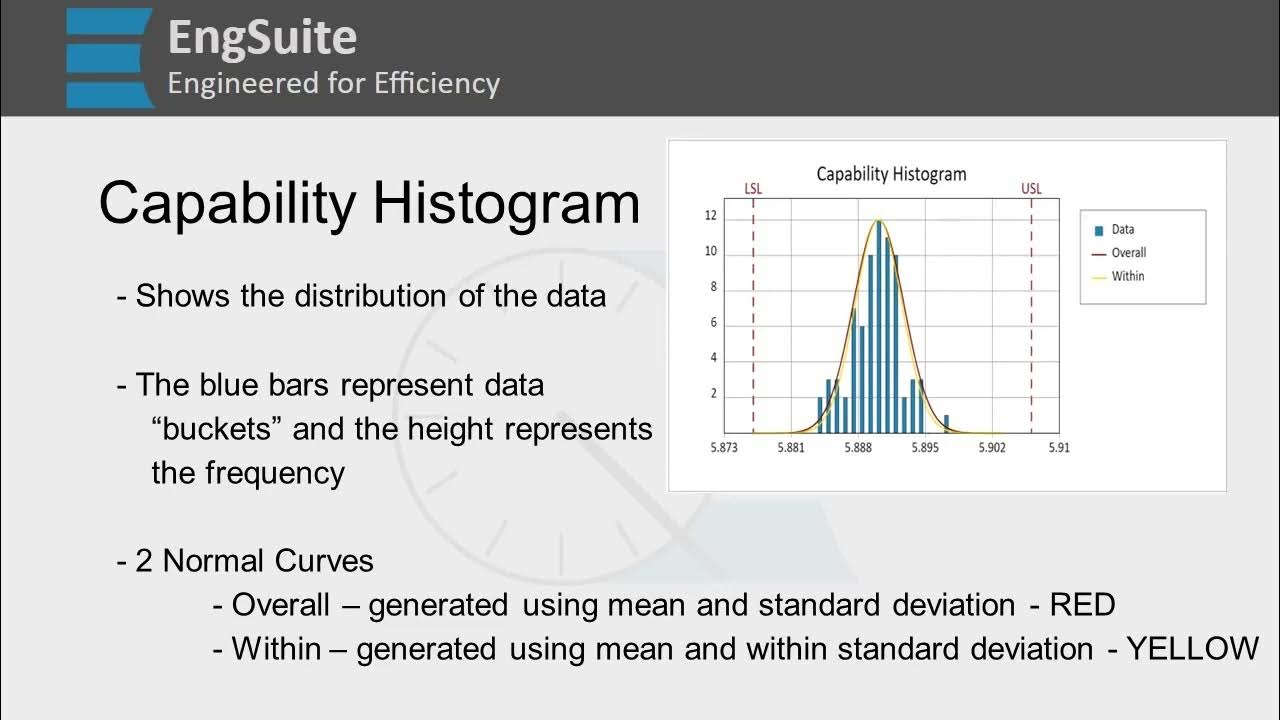 EngSuite
Engineered for Efficiency

Capability Histogram

- Shows the distribution of the data

- The blue bars represent data "buckets" and the height represents the frequency

- 2 Normal Curves
- Overall – generated using mean and standard deviation - RED
- Within – generated using mean and within standard deviation - YELLOW

Capability Histogram
LSL
USL
12
10
8
6
4
2
5.873
5.881
5.888
5.895
5.902
5.91
Data
Overall
Within